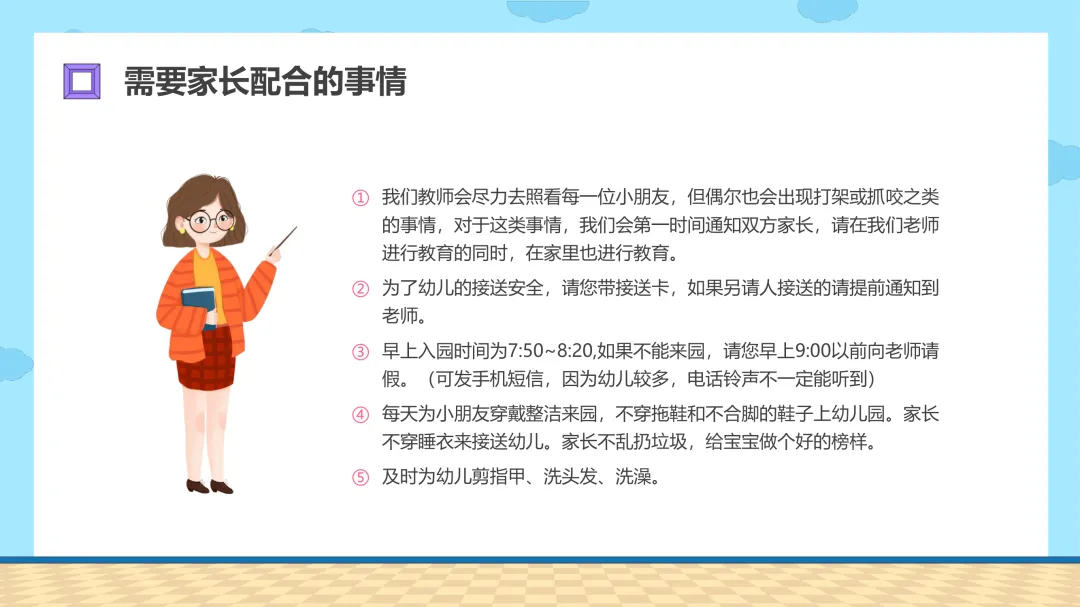 需要家长配合的事情

① 我们教师会尽力去照看每一位小朋友，但偶尔也会出现打架或抓咬之类的事情，对于这类事情，我们会第一时间通知双方家长，请在我们老师进行教育的同时，在家里也进行教育。

② 为了幼儿的接送安全，请您带接送卡，如果另请人接送的请提前通知到老师。

③ 早上入园时间为7:50~8:20,如果不能来园，请您早上9:00以前向老师请假。（可发手机短信，因为幼儿较多，电话铃声不一定能听到）

④ 每天为小朋友穿戴整洁来园，不穿拖鞋和不合脚的鞋子上幼儿园。家长不穿睡衣来接送幼儿。家长不乱扔垃圾，给宝宝做个好的榜样。

⑤ 及时为幼儿剪指甲、洗头发、洗澡。